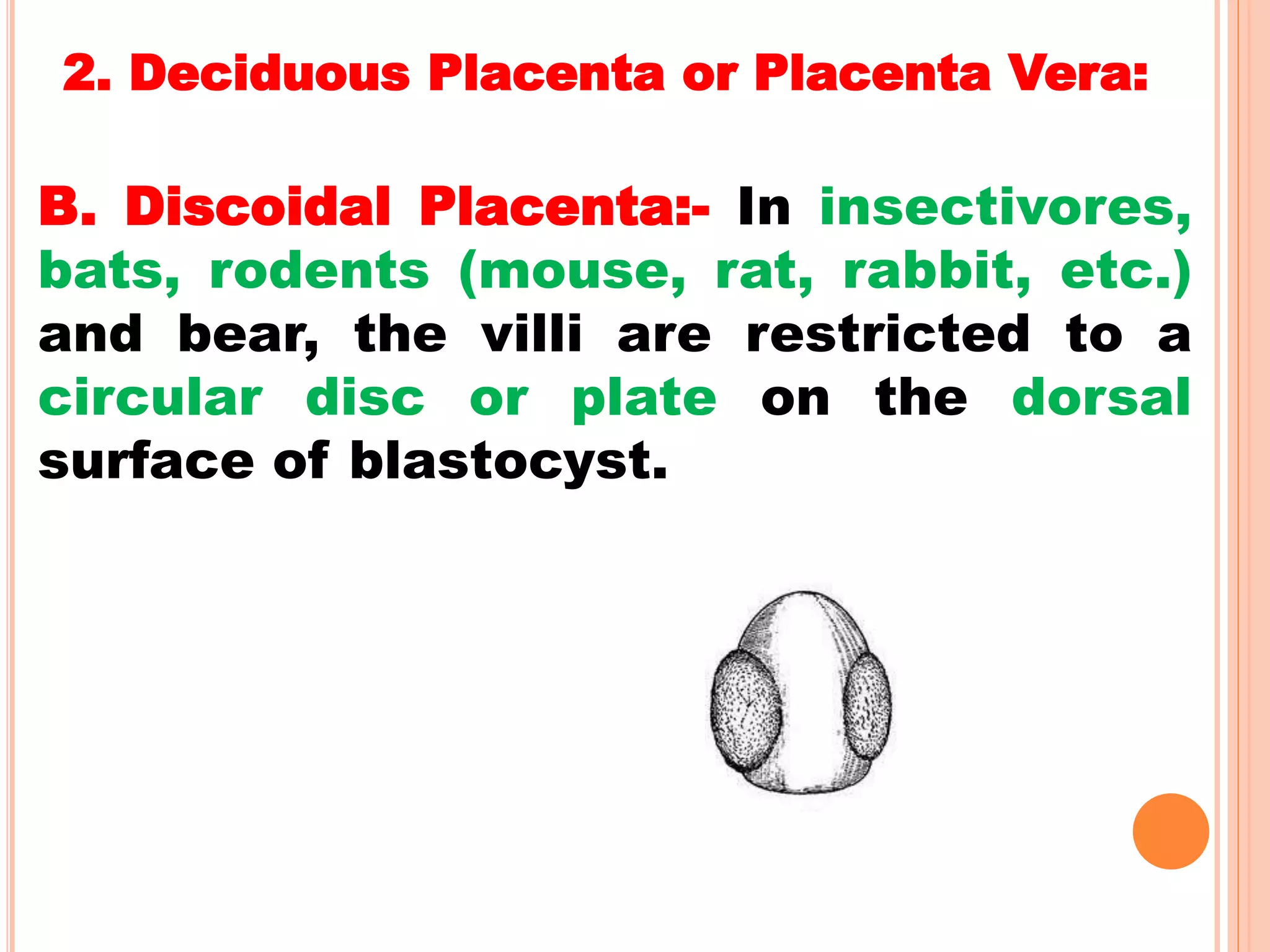 2. Deciduous Placenta or Placenta Vera:

B. Discoidal Placenta:- In insectivores, bats, rodents (mouse, rat, rabbit, etc.) and bear, the villi are restricted to a circular disc or plate on the dorsal surface of blastocyst.